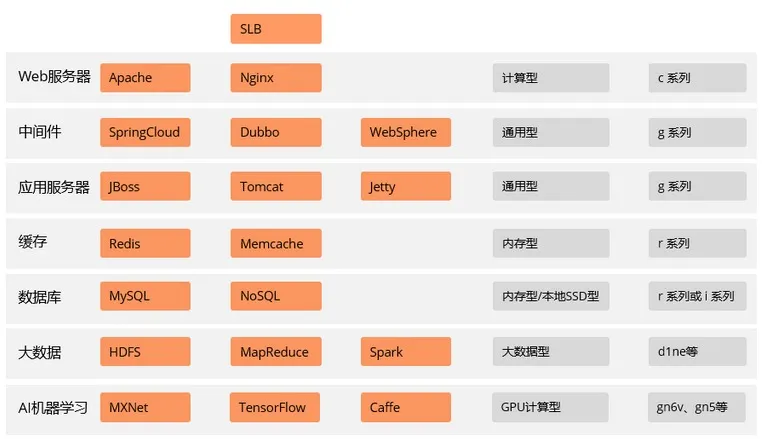 SLB

| | | | | | |
|---|---|---|---|---|---|
| Web服务器 | Apache | Nginx | | 计算型 | c 系列 |
| 中间件 | SpringCloud | Dubbo | WebSphere | 通用型 | g 系列 |
| 应用服务器 | JBoss | Tomcat | Jetty | 通用型 | g 系列 |
| 缓存 | Redis | Memcache | | 内存型 | r 系列 |
| 数据库 | MySQL | NoSQL | | 内存型/本地SSD型 | r 系列或 i 系列 |
| 大数据 | HDFS | MapReduce | Spark | 大数据型 | d1ne等 |
| AI机器学习 | MXNet | TensorFlow | Caffe | GPU计算型 | gn6v、gn5等 |